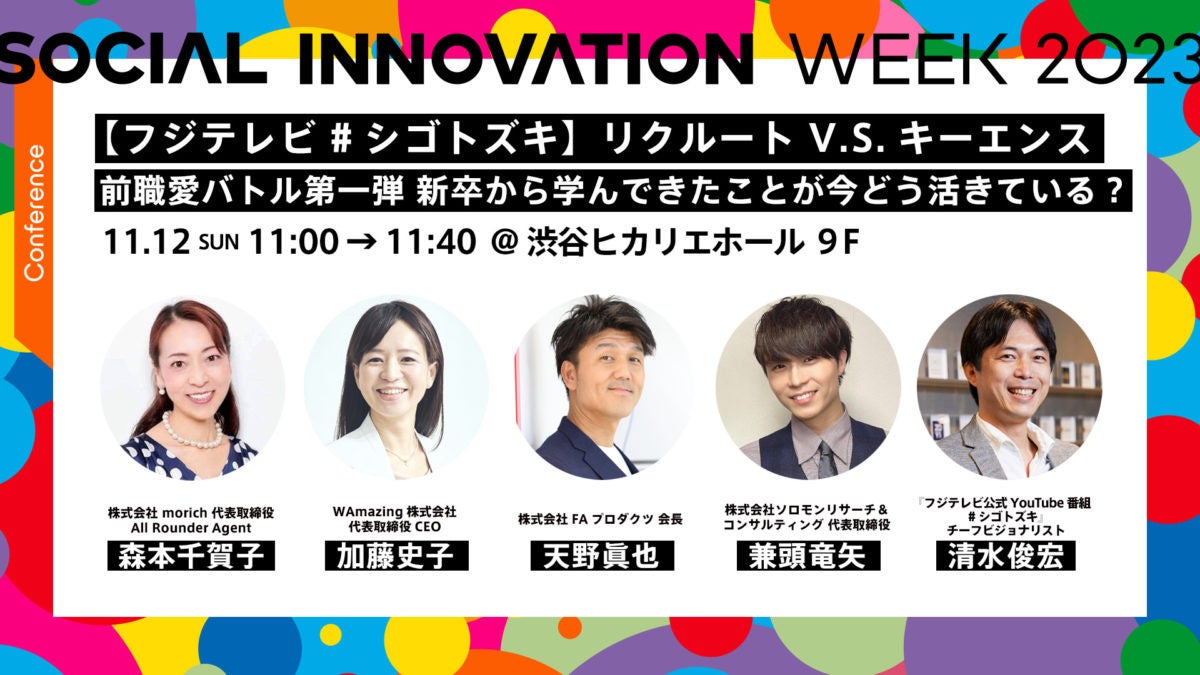 SOCIAL INNOVATION WEEK 2023

Conference

【フジテレビ # シゴトズキ】リクルート V.S. キーエンス
前職愛バトル第一弾 新卒から学んできたことが今どう活きている？

11.12 SUN 11:00 → 11:40 @ 渋谷ヒカリエホール 9F

株式会社 morich 代表取締役
All Rounder Agent
森本千賀子

WAmazing 株式会社
代表取締役 CEO
加藤史子

株式会社 FA プロダクツ 会長
天野眞也

株式会社ソロモンリサーチ＆
コンサルティング 代表取締役
兼頭竜矢

『フジテレビ公式 YouTube 番組
# シゴトズキ』
チーフビジョナリスト
清水俊宏